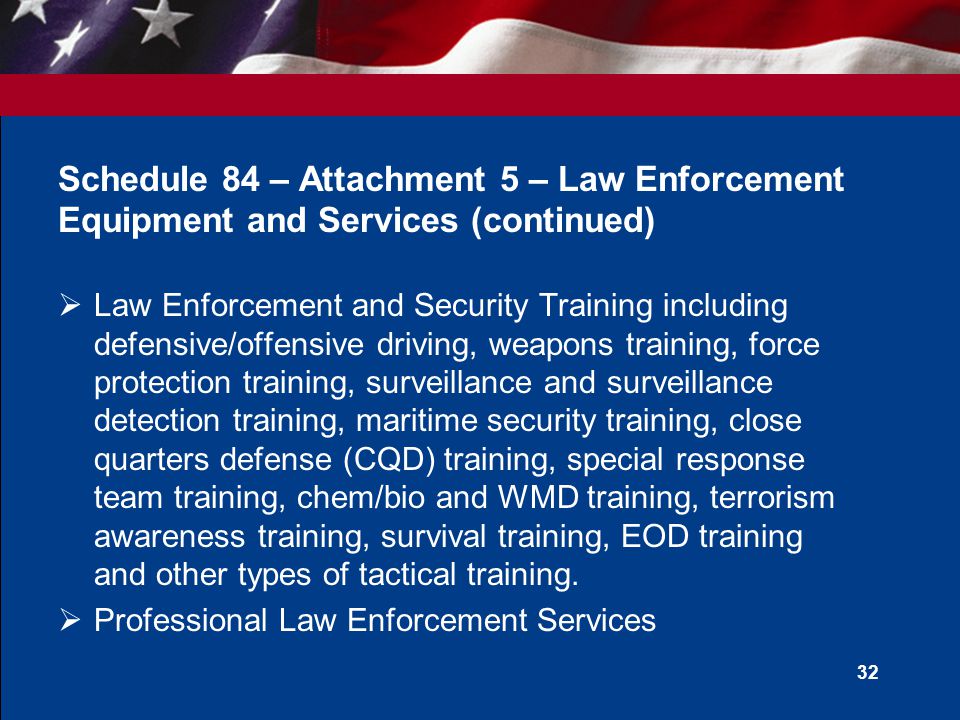 Schedule 84 – Attachment 5 – Law Enforcement Equipment and Services (continued)

➢ Law Enforcement and Security Training including defensive/offensive driving, weapons training, force protection training, surveillance and surveillance detection training, maritime security training, close quarters defense (CQD) training, special response team training, chem/bio and WMD training, terrorism awareness training, survival training, EOD training and other types of tactical training.

➢ Professional Law Enforcement Services

32